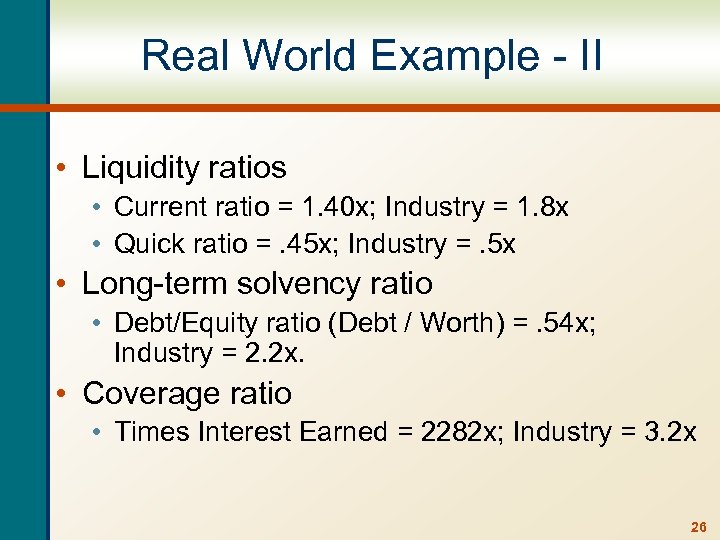 Real World Example - II

• Liquidity ratios
  • Current ratio = 1.40x; Industry = 1.8x
  • Quick ratio = .45x; Industry = .5x
• Long-term solvency ratio
  • Debt/Equity ratio (Debt / Worth) = .54x; Industry = 2.2x.
• Coverage ratio
  • Times Interest Earned = 2282x; Industry = 3.2x

26